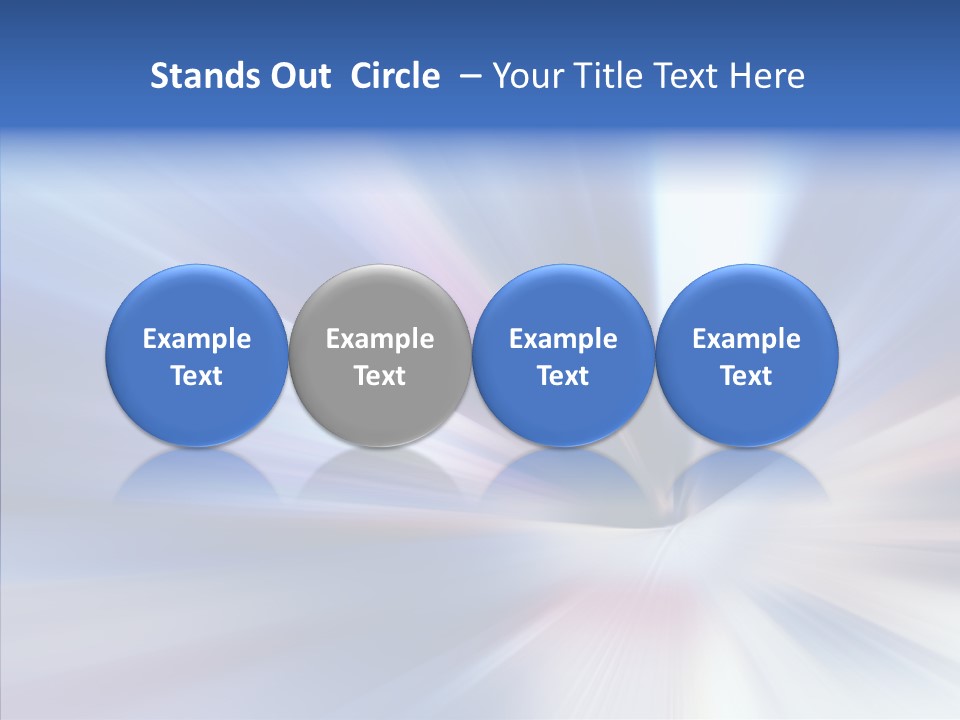 Stands Out Circle – Your Title Text Here

Example Text

Example Text

Example Text

Example Text